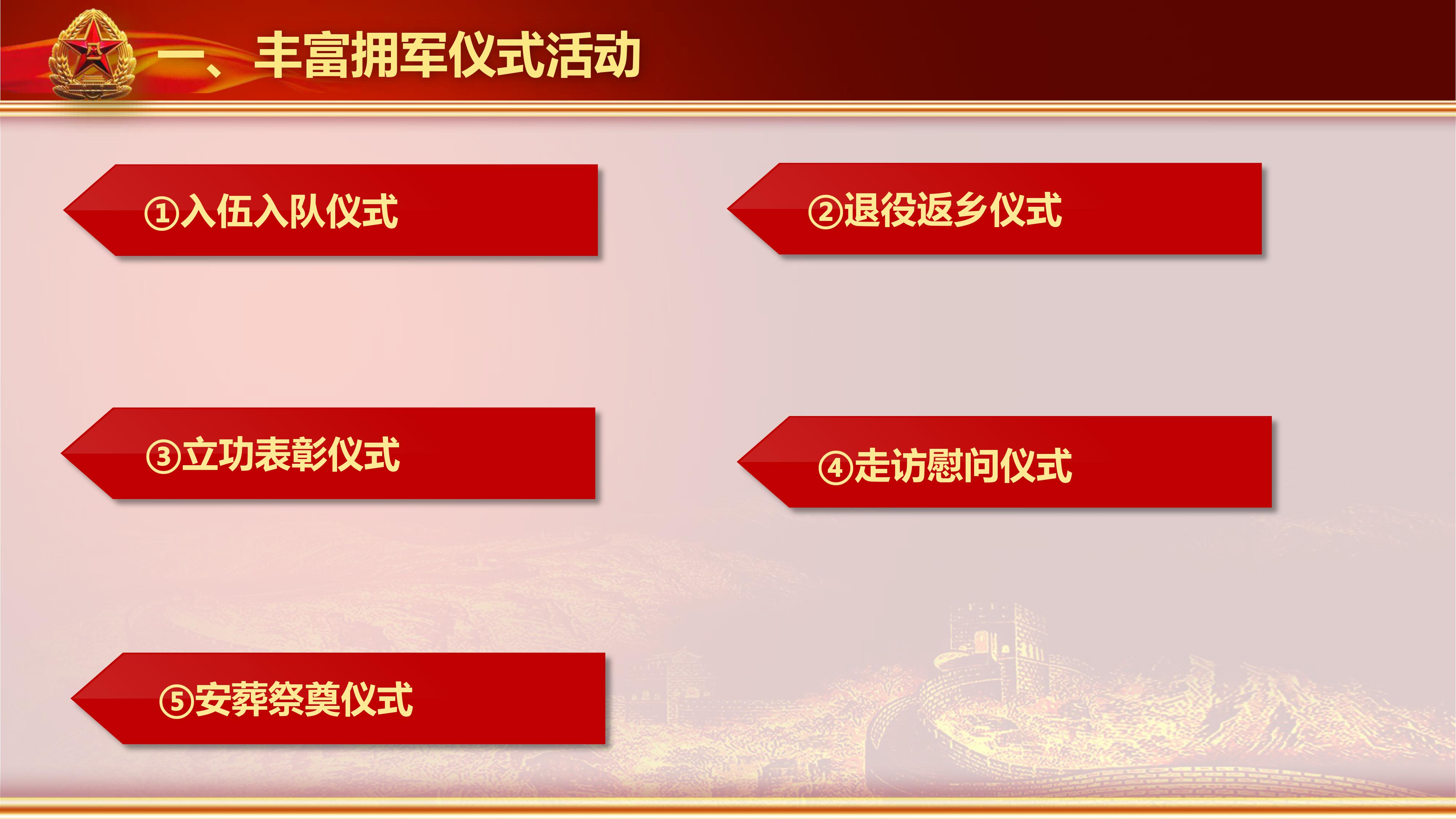 一、丰富拥军仪式活动

①入伍入队仪式

②退役返乡仪式

③立功表彰仪式

④走访慰问仪式

⑤安葬祭奠仪式